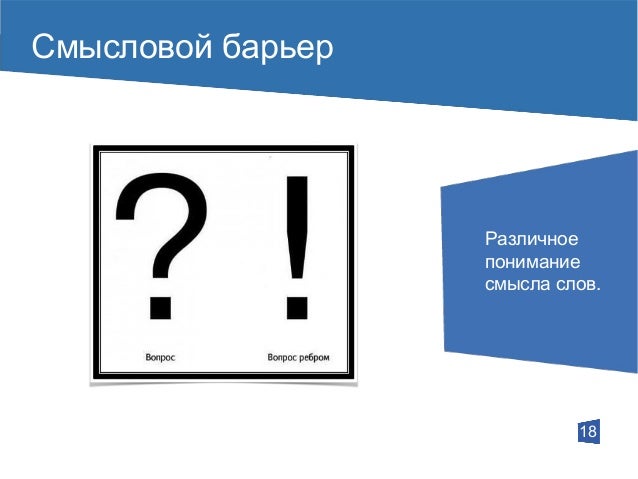 Смысловой барьер

?

!

Вопрос

Вопрос ребром

Различное понимание смысла слов.

18